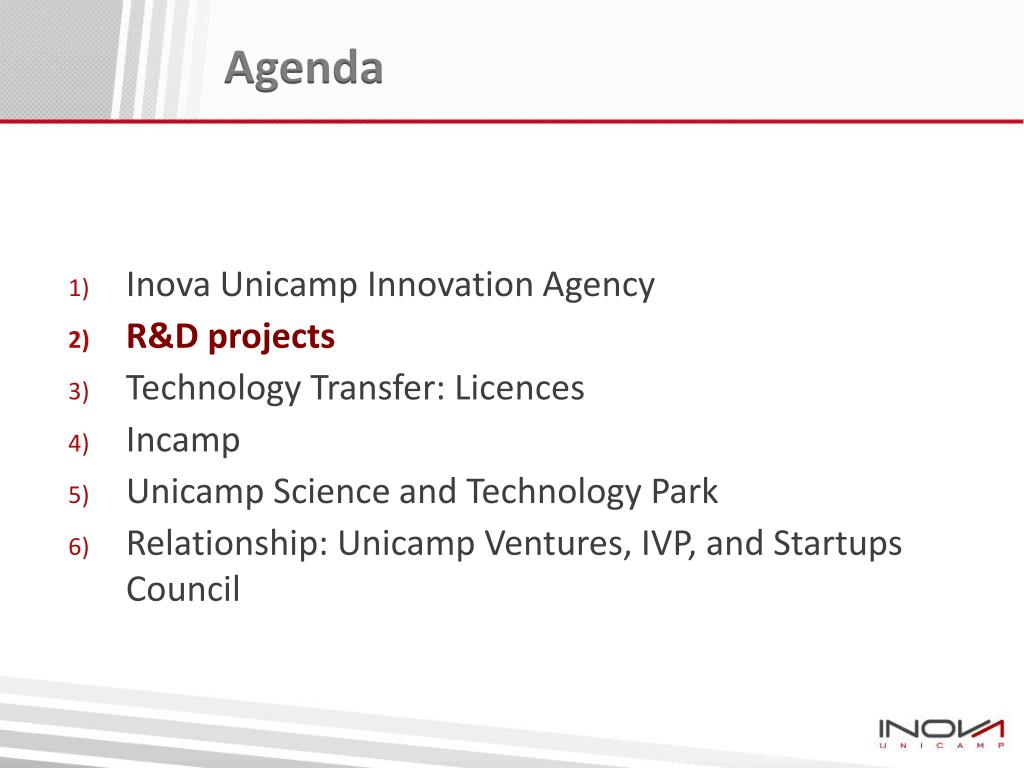 Agenda

1) Inova Unicamp Innovation Agency
2) R&D projects
3) Technology Transfer: Licences
4) Incamp
5) Unicamp Science and Technology Park
6) Relationship: Unicamp Ventures, IVP, and Startups Council

INOVA
UNICAMP